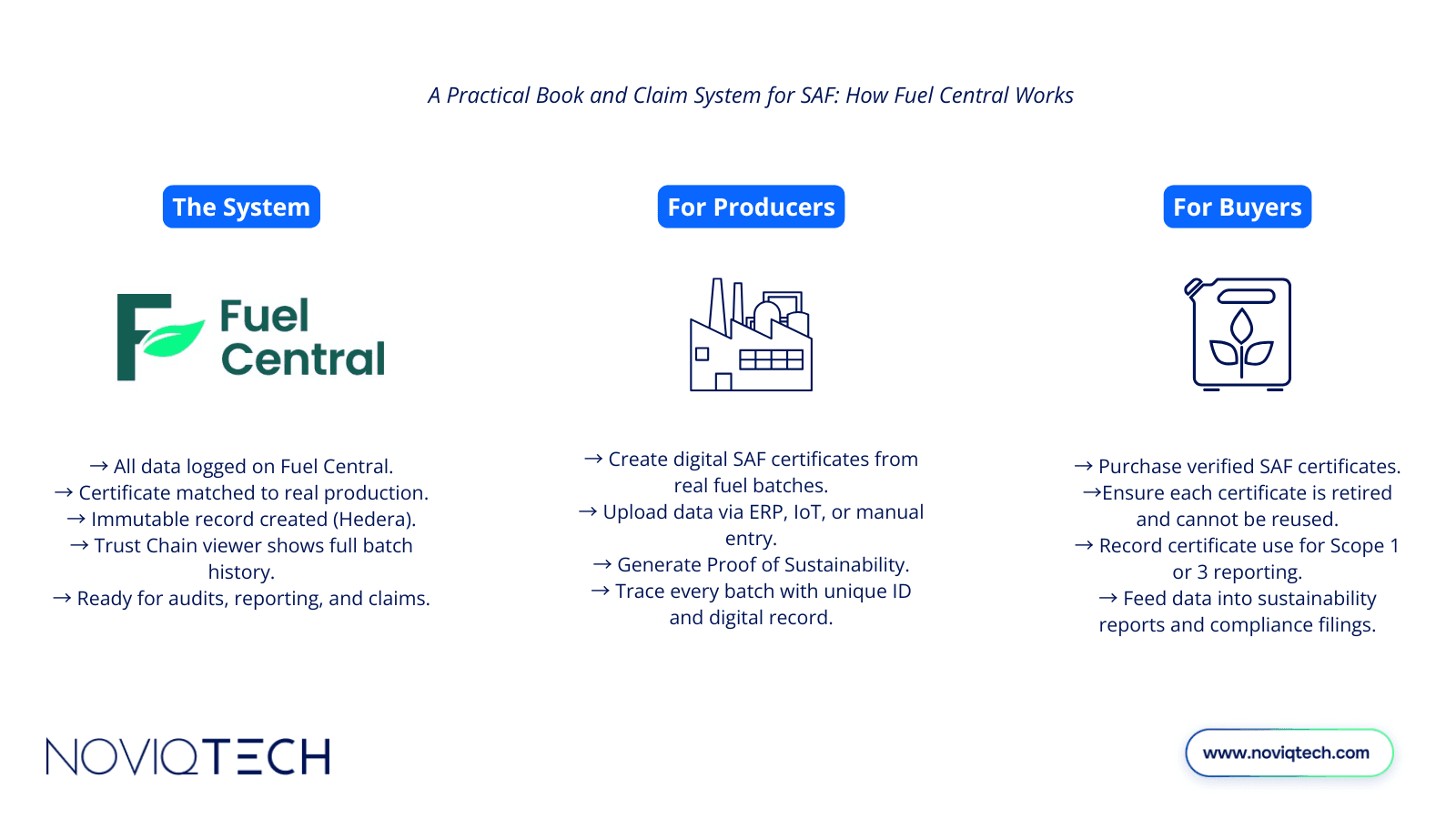 A Practical Book and Claim System for SAF: How Fuel Central Works

The System

Fuel Central

→ All data logged on Fuel Central.
→ Certificate matched to real production.
→ Immutable record created (Hedera).
→ Trust Chain viewer shows full batch history.
→ Ready for audits, reporting, and claims.

For Producers

→ Create digital SAF certificates from real fuel batches.
→ Upload data via ERP, IoT, or manual entry.
→ Generate Proof of Sustainability.
→ Trace every batch with unique ID and digital record.

For Buyers

→ Purchase verified SAF certificates.
→Ensure each certificate is retired and cannot be reused.
→ Record certificate use for Scope 1 or 3 reporting.
→ Feed data into sustainability reports and compliance filings.

NOVIQTECH

www.noviqtech.com